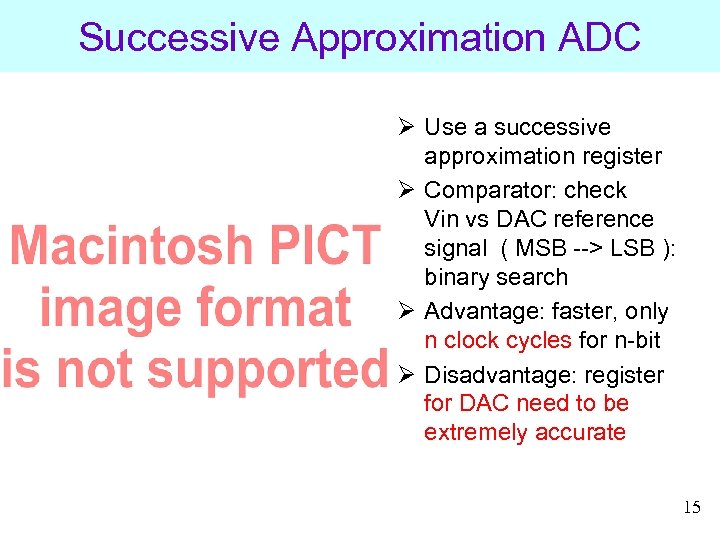 Successive Approximation ADC

Macintosh PICT image format is not supported

➢ Use a successive approximation register
➢ Comparator: check Vin vs DAC reference signal ( MSB --> LSB ): binary search
➢ Advantage: faster, only n clock cycles for n-bit
➢ Disadvantage: register for DAC need to be extremely accurate

15